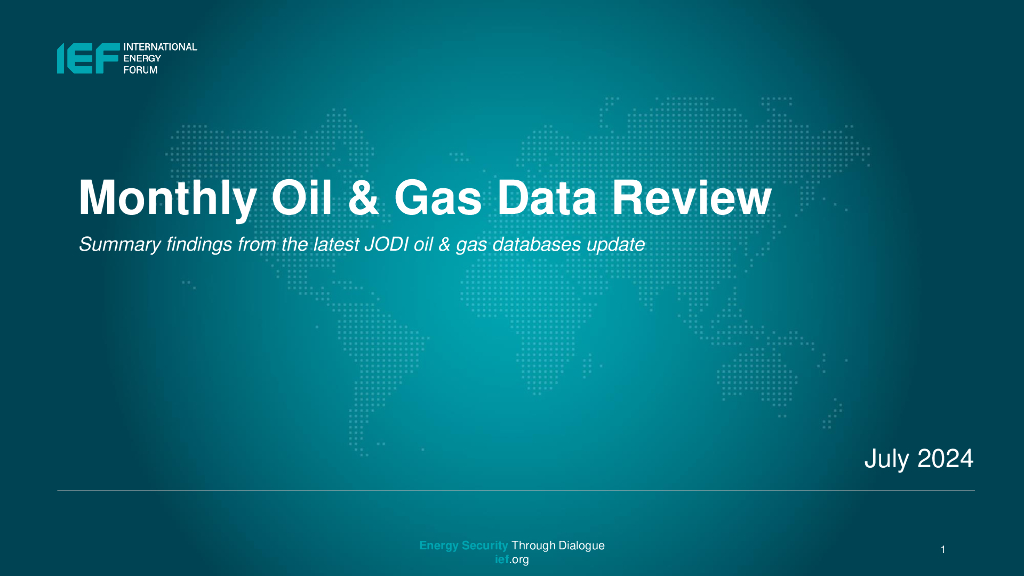 IEF INTERNATIONAL ENERGY FORUM

Monthly Oil & Gas Data Review

Summary findings from the latest JODI oil & gas databases update

July 2024

Energy Security Through Dialogue
ief.org

1